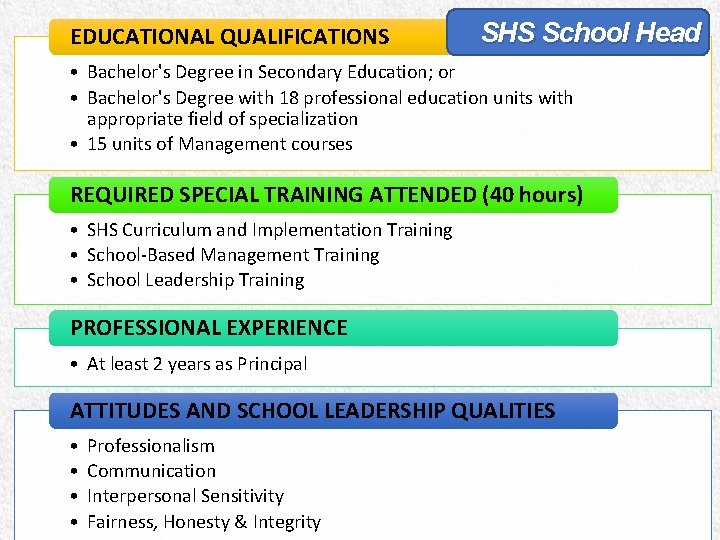 SHS School Head

EDUCATIONAL QUALIFICATIONS

• Bachelor's Degree in Secondary Education; or
• Bachelor's Degree with 18 professional education units with appropriate field of specialization
• 15 units of Management courses

REQUIRED SPECIAL TRAINING ATTENDED (40 hours)

• SHS Curriculum and Implementation Training
• School-Based Management Training
• School Leadership Training

PROFESSIONAL EXPERIENCE

• At least 2 years as Principal

ATTITUDES AND SCHOOL LEADERSHIP QUALITIES

• Professionalism
• Communication
• Interpersonal Sensitivity
• Fairness, Honesty & Integrity